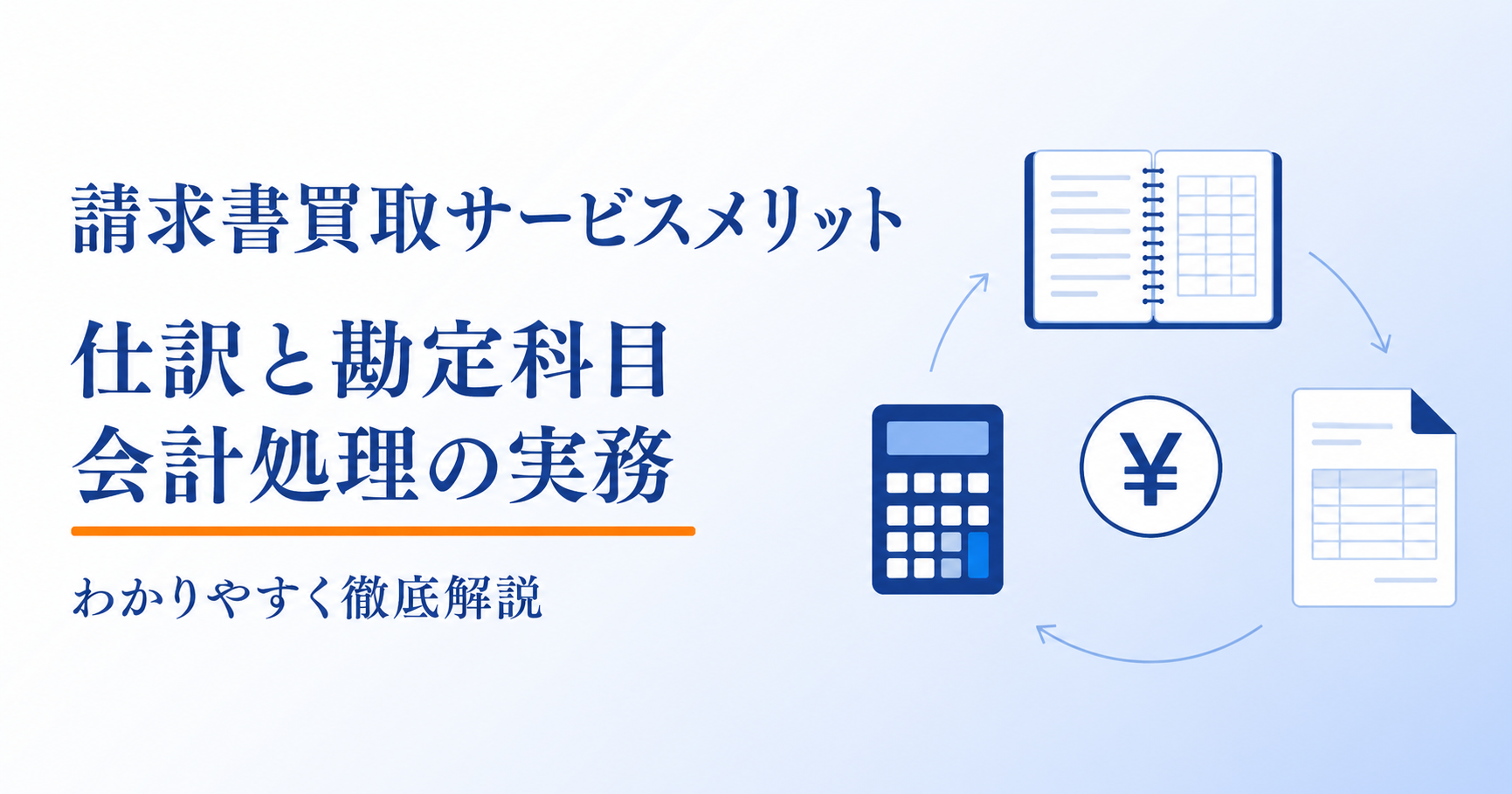 請求書買取サービスメリット

仕訳と勘定科目
会計処理の実務

わかりやすく徹底解説

¥